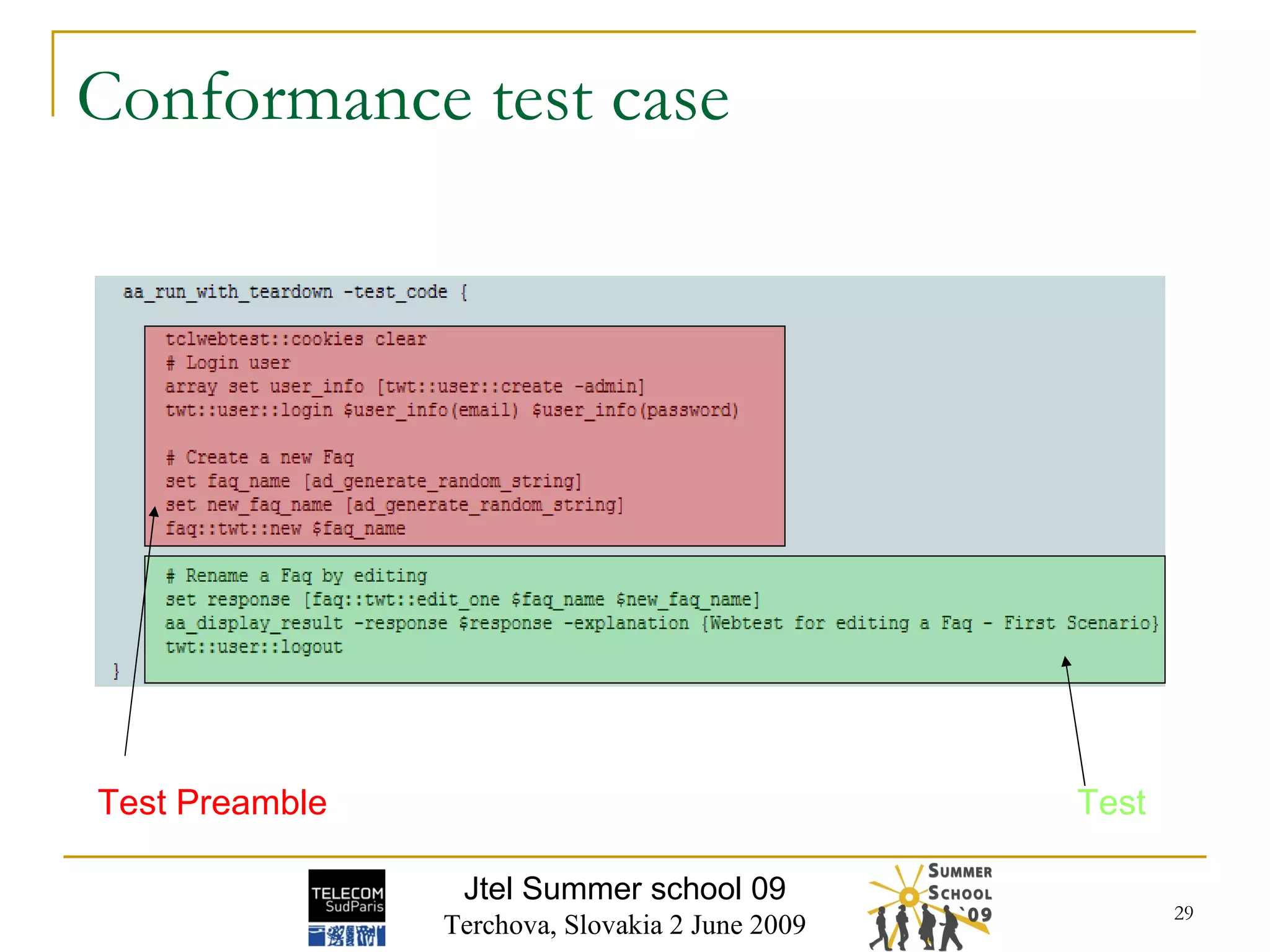 Conformance test case

aa_run_with_teardown -test_code {

tclwebtest::cookies clear
# Login user
array set user_info [twt::user::create -admin]
twt::user::login $user_info(email) $user_info(password)

# Create a new Faq
set faq_name [ad_generate_random_string]
set new_faq_name [ad_generate_random_string]
faq::twt::new $faq_name

# Rename a Faq by editing
set response [faq::twt::edit_one $faq_name $new_faq_name]
aa_display_result -response $response -explanation {Webtest for editing a Faq - First Scenario}
twt::user::logout
}

Test Preamble

Test

TELECOM SudParis

Jtel Summer school 09
Terchova, Slovakia 2 June 2009

SUMMER SCHOOL `09

29